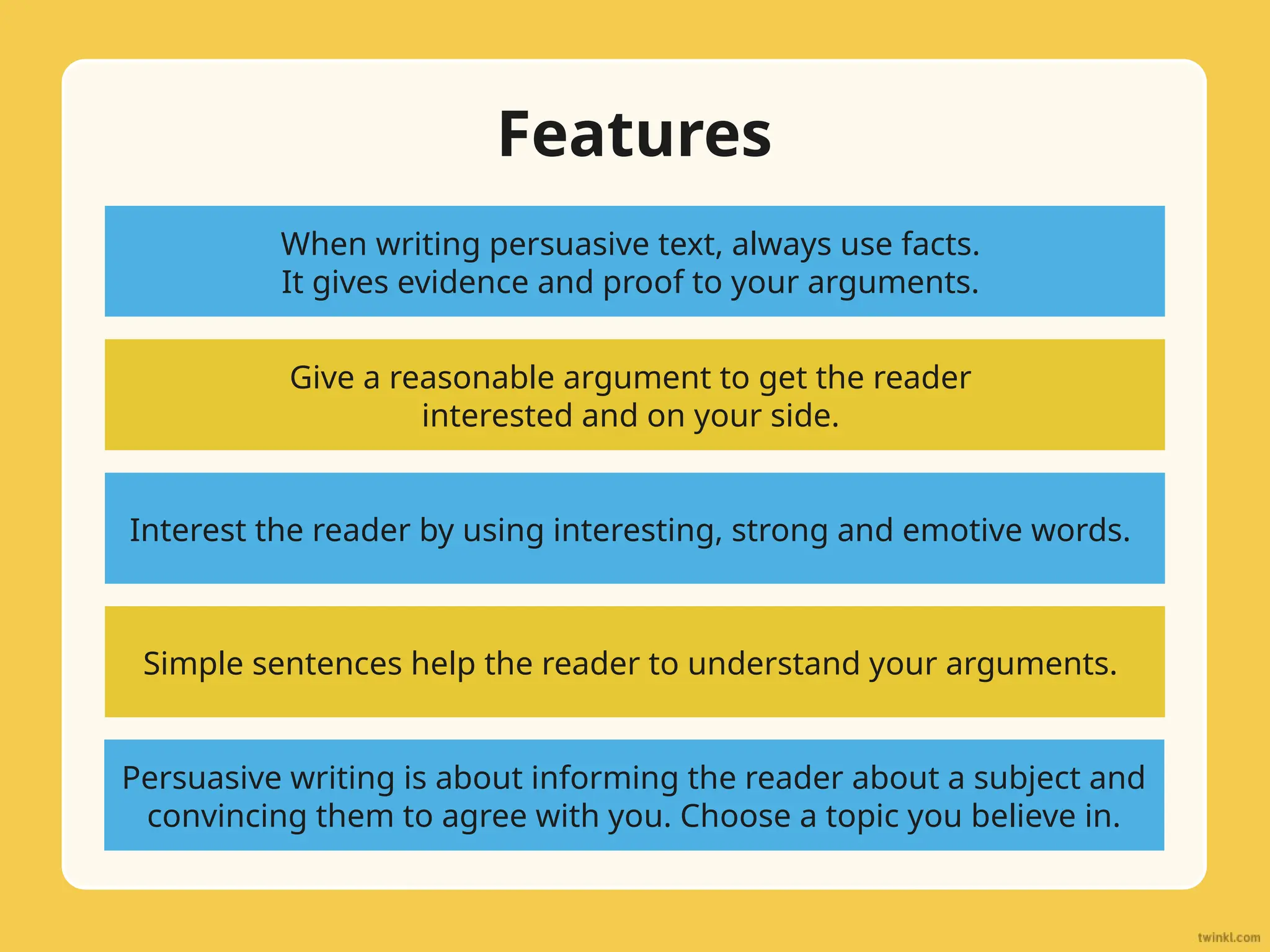 Features

When writing persuasive text, always use facts. It gives evidence and proof to your arguments.

Give a reasonable argument to get the reader interested and on your side.

Interest the reader by using interesting, strong and emotive words.

Simple sentences help the reader to understand your arguments.

Persuasive writing is about informing the reader about a subject and convincing them to agree with you. Choose a topic you believe in.

twinkl.com